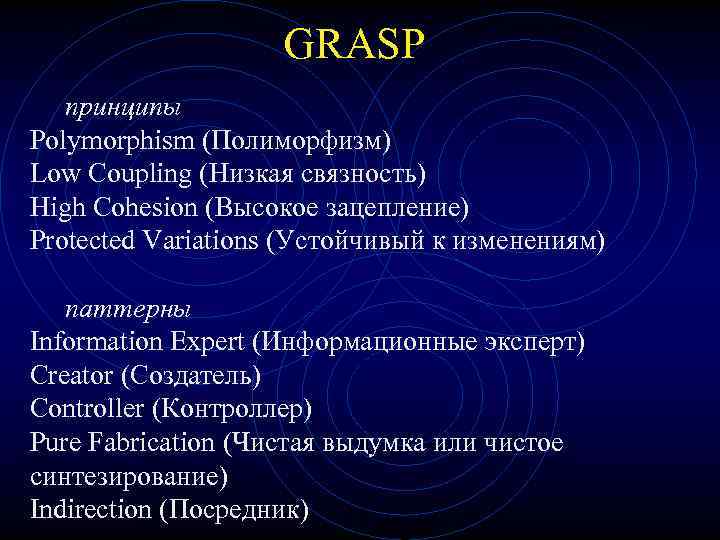 GRASP

принципы
Polymorphism (Полиморфизм)
Low Coupling (Низкая связность)
High Cohesion (Высокое зацепление)
Protected Variations (Устойчивый к изменениям)

паттерны
Information Expert (Информационные эксперт)
Creator (Создатель)
Controller (Контроллер)
Pure Fabrication (Чистая выдумка или чистое синтезирование)
Indirection (Посредник)